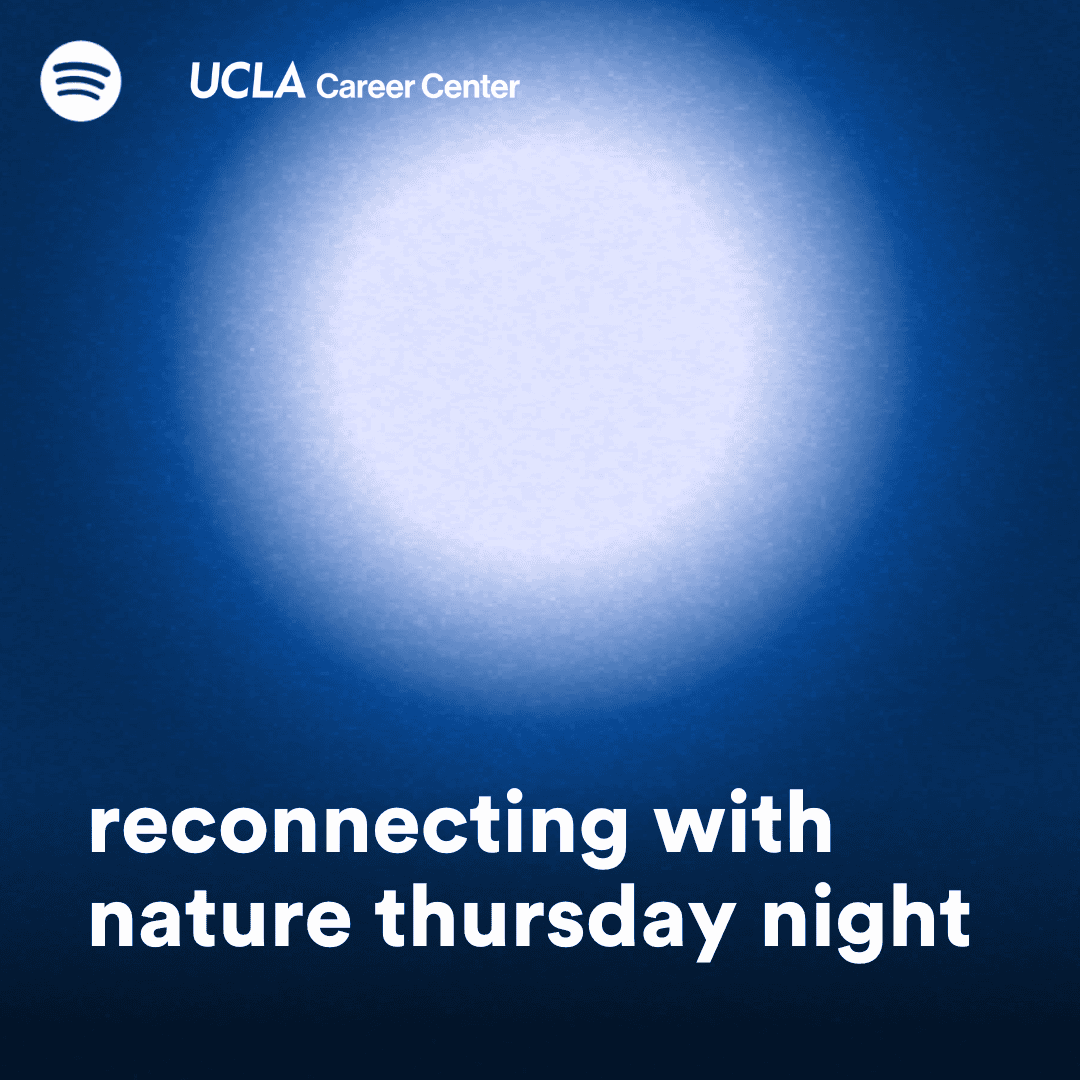 UCLA Career Center

reconnecting with nature thursday night